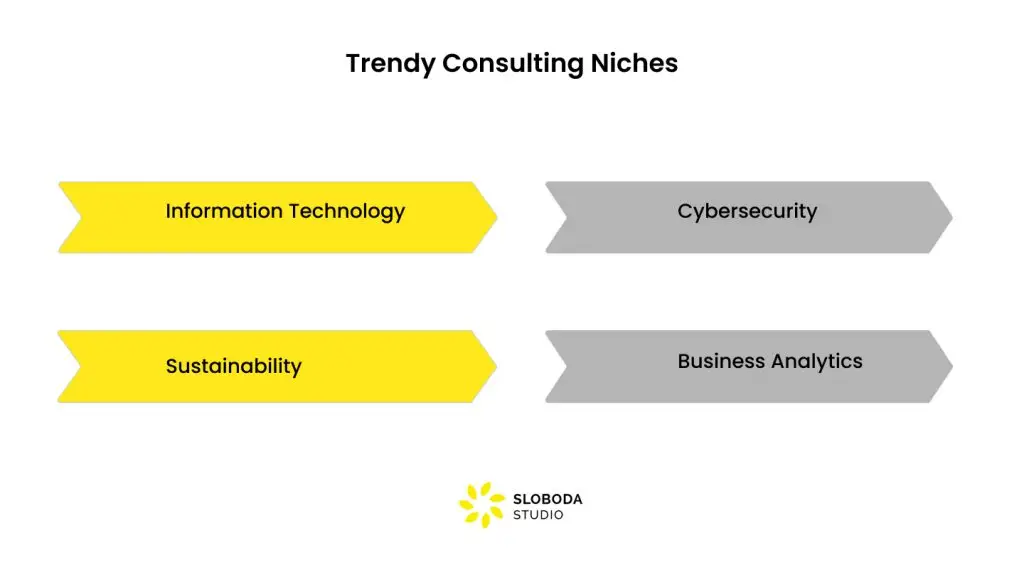 Trendy Consulting Niches

Information Technology

Cybersecurity

Sustainability

Business Analytics

SLOBODA
STUDIO